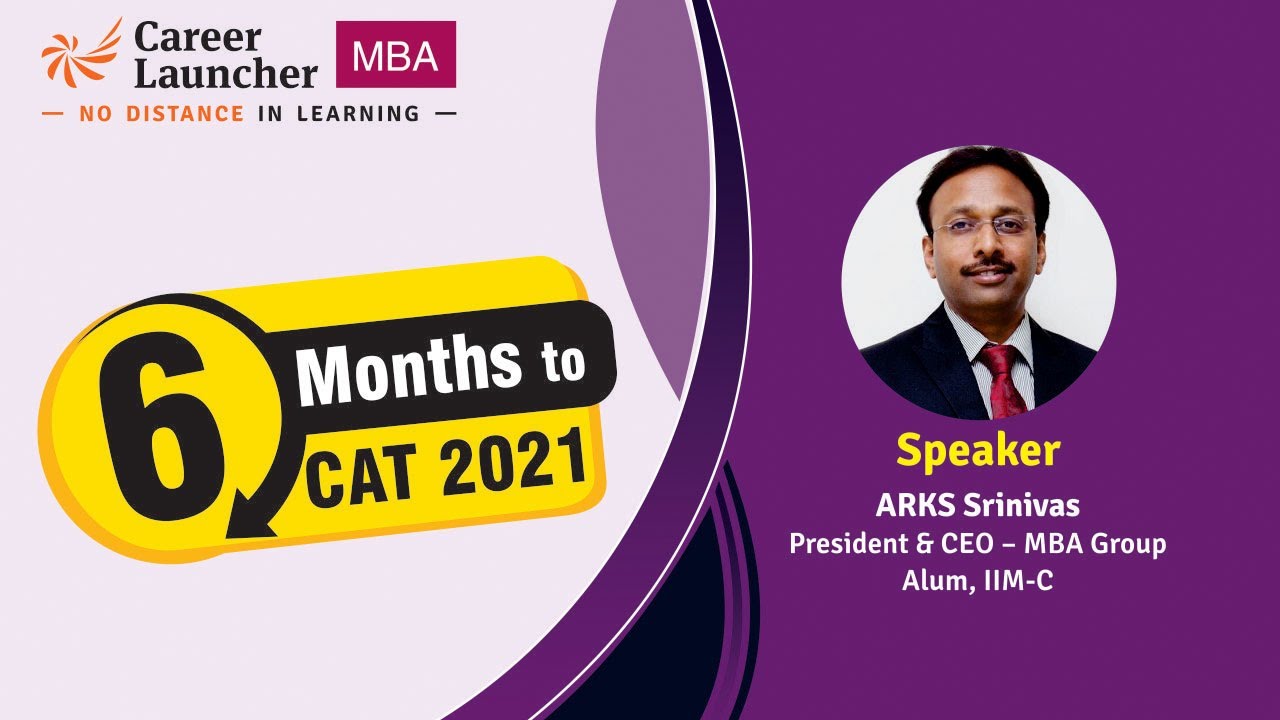 Career Launcher MBA
— NO DISTANCE IN LEARNING —

6 Months to CAT 2021

Speaker
ARKS Srinivas
President & CEO – MBA Group
Alum, IIM-C